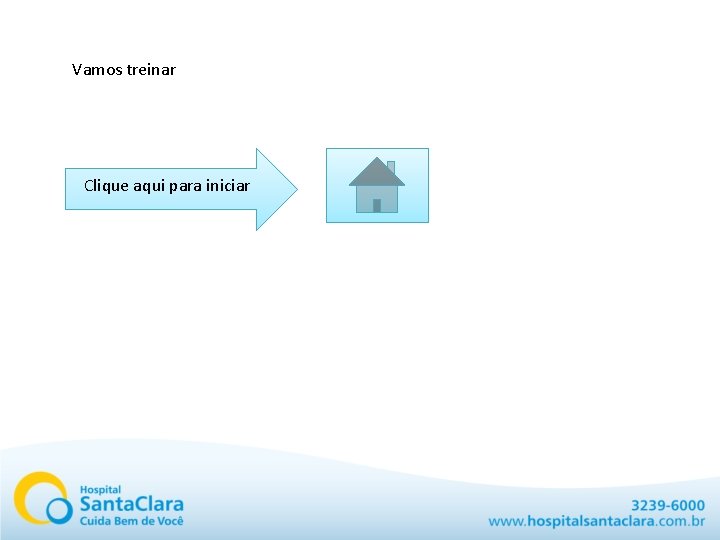 Vamos treinar

Clique aqui para iniciar

Hospital
SantaClara
Cuida Bem de Você

3239-6000
www.hospitalsantaclara.com.br